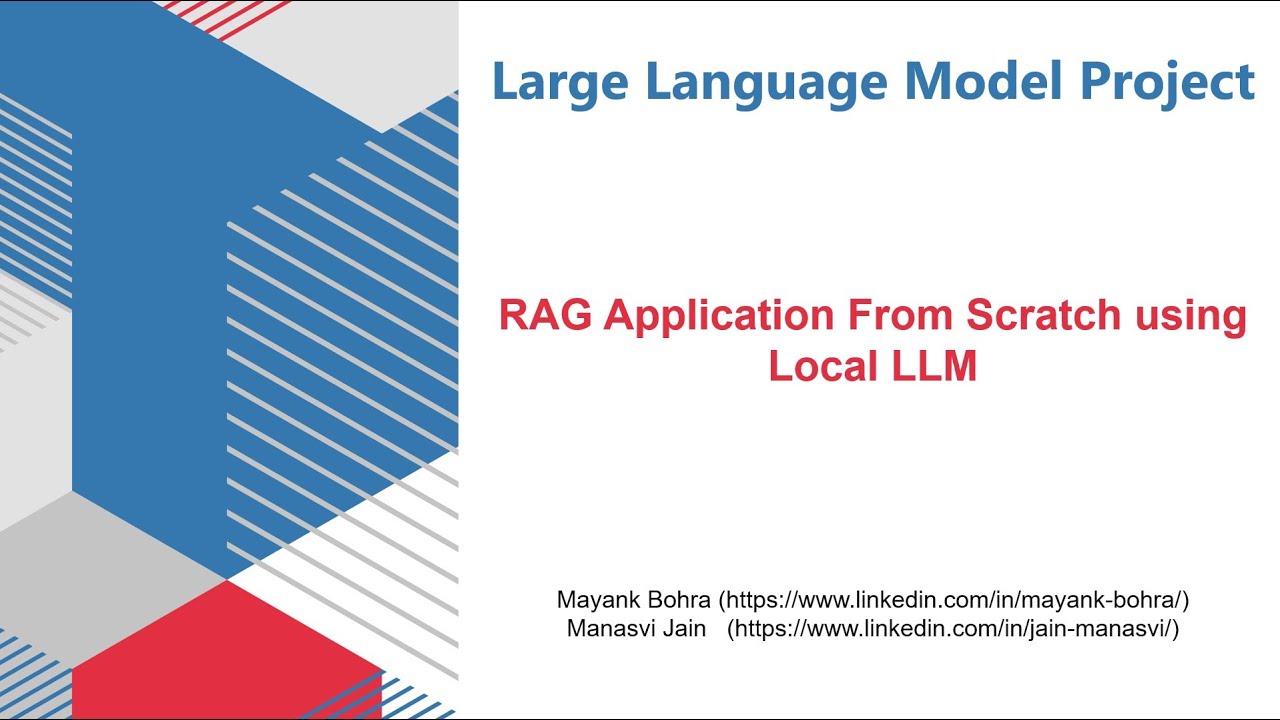 Large Language Model Project

RAG Application From Scratch using Local LLM

Mayank Bohra (https://www.linkedin.com/in/mayank-bohra/)
Manasvi Jain (https://www.linkedin.com/in/jain-manasvi/)